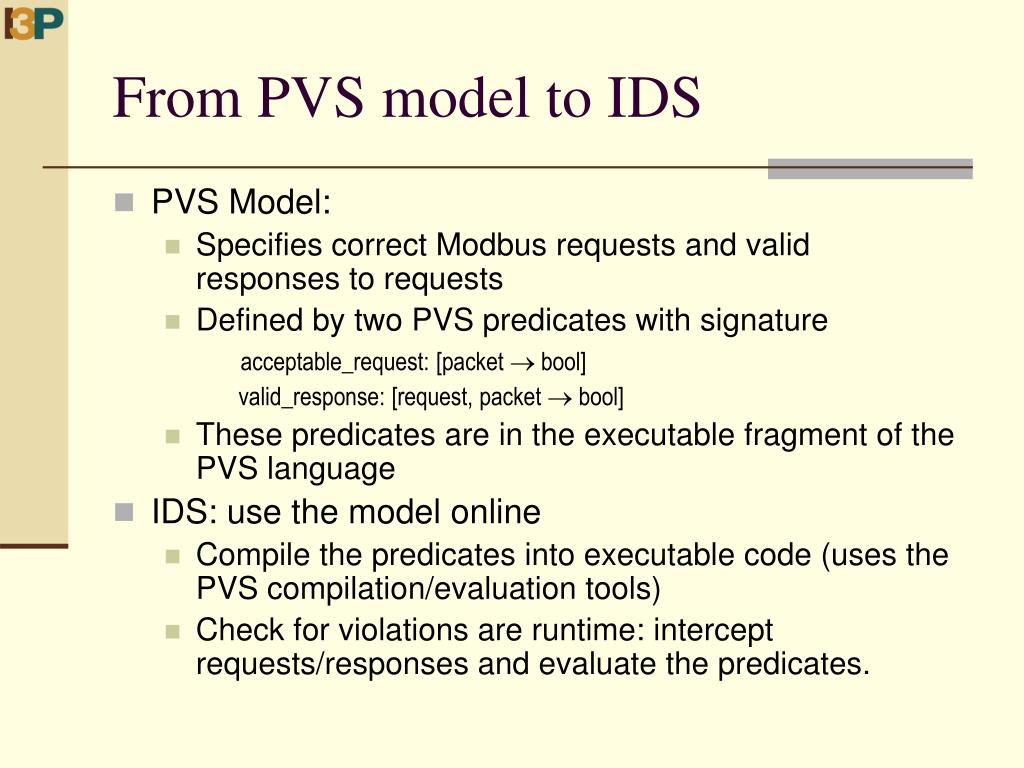 I3P

From PVS model to IDS

PVS Model:

Specifies correct Modbus requests and valid responses to requests

Defined by two PVS predicates with signature

acceptable_request: [packet $\rightarrow$ bool]

valid_response: [request, packet $\rightarrow$ bool]

These predicates are in the executable fragment of the PVS language

IDS: use the model online

Compile the predicates into executable code (uses the PVS compilation/evaluation tools)

Check for violations are runtime: intercept requests/responses and evaluate the predicates.